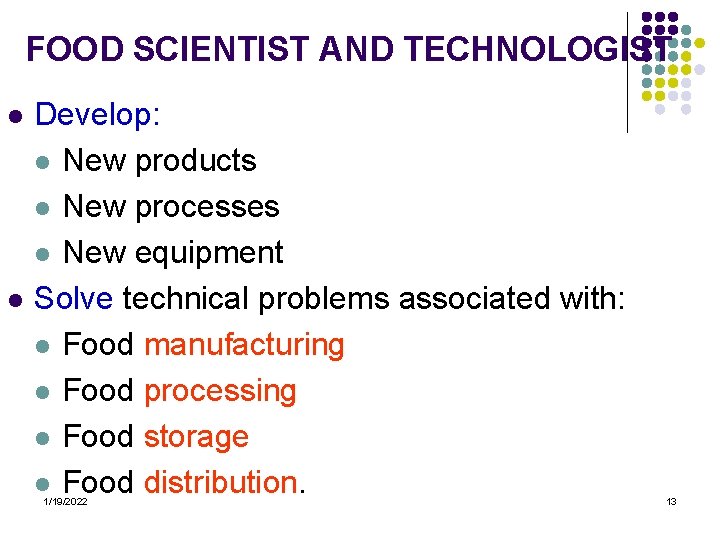 FOOD SCIENTIST AND TECHNOLOGIST

- Develop:
  - New products
  - New processes
  - New equipment
- Solve technical problems associated with:
  - Food manufacturing
  - Food processing
  - Food storage
  - Food distribution.

1/19/2022

13